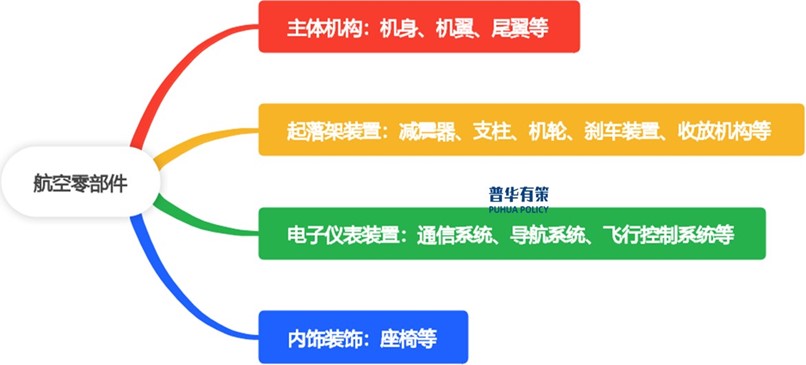 航空零部件

主体机构：机身、机翼、尾翼等

起落架装置：减震器、支柱、机轮、刹车装置、收放机构等

普华有策
PUHUA POLICY

电子仪表装置：通信系统、导航系统、飞行控制系统等

内饰装饰：座椅等